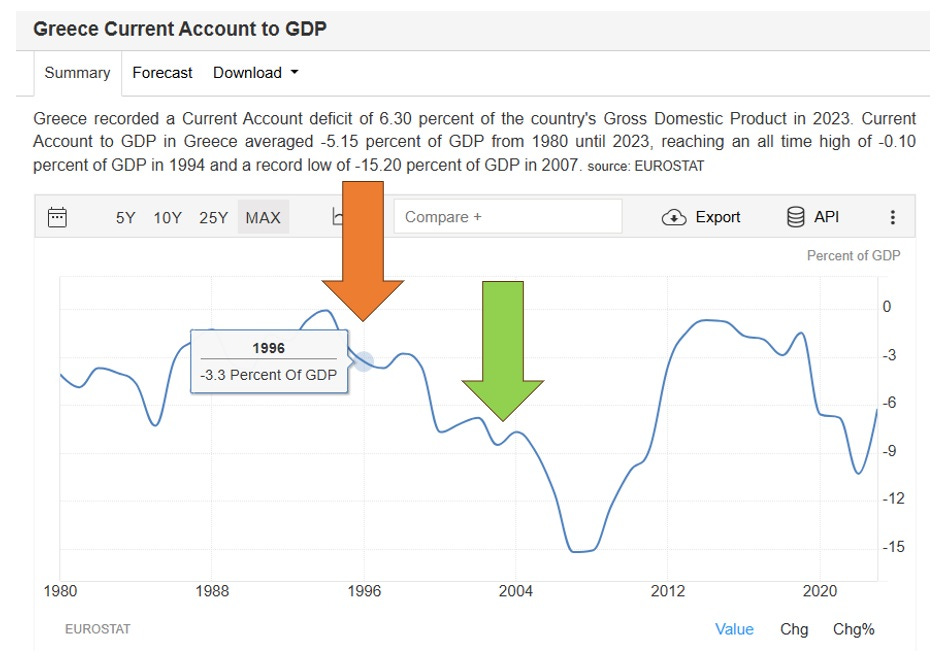 Greece Current Account to GDP

Summary Forecast Download

Greece recorded a Current Account deficit of 6.30 percent of the country's Gross Domestic Product in 2023. Current Account to GDP in Greece averaged -5.15 percent of GDP from 1980 until 2023, reaching an all time high of -0.10 percent of GDP in 1994 and a record low of -15.20 percent of GDP in 2007. source: EUROSTAT

5Y 10Y 25Y MAX Compare + Export API

Percent of GDP

1996
-3.3 Percent Of GDP

0
-3
-6
-9
-12
-15

1980 1988 1996 2004 2012 2020

EUROSTAT

Value Chg Chg%